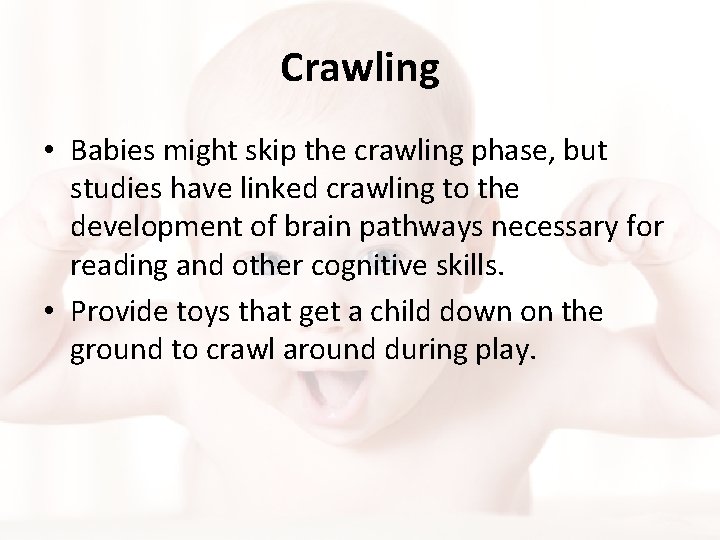 Crawling

• Babies might skip the crawling phase, but studies have linked crawling to the development of brain pathways necessary for reading and other cognitive skills.

• Provide toys that get a child down on the ground to crawl around during play.